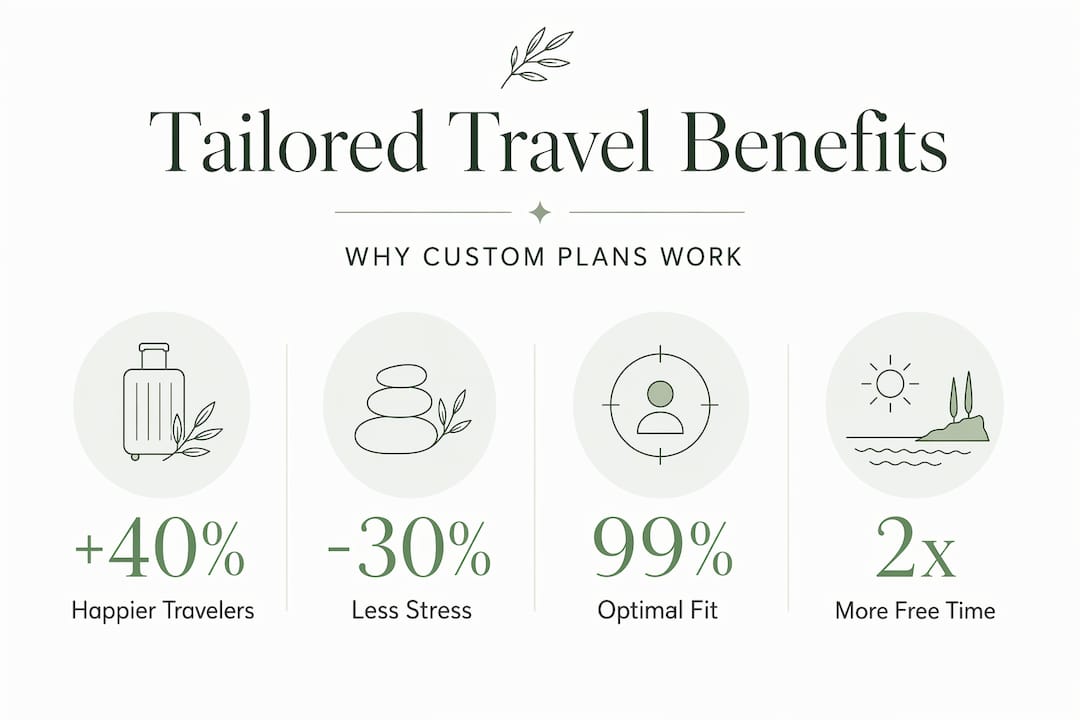 Tailored Travel Benefits

WHY CUSTOM PLANS WORK

+40%
Happier Travelers

-30%
Less Stress

99%
Optimal Fit

2x
More Free Time